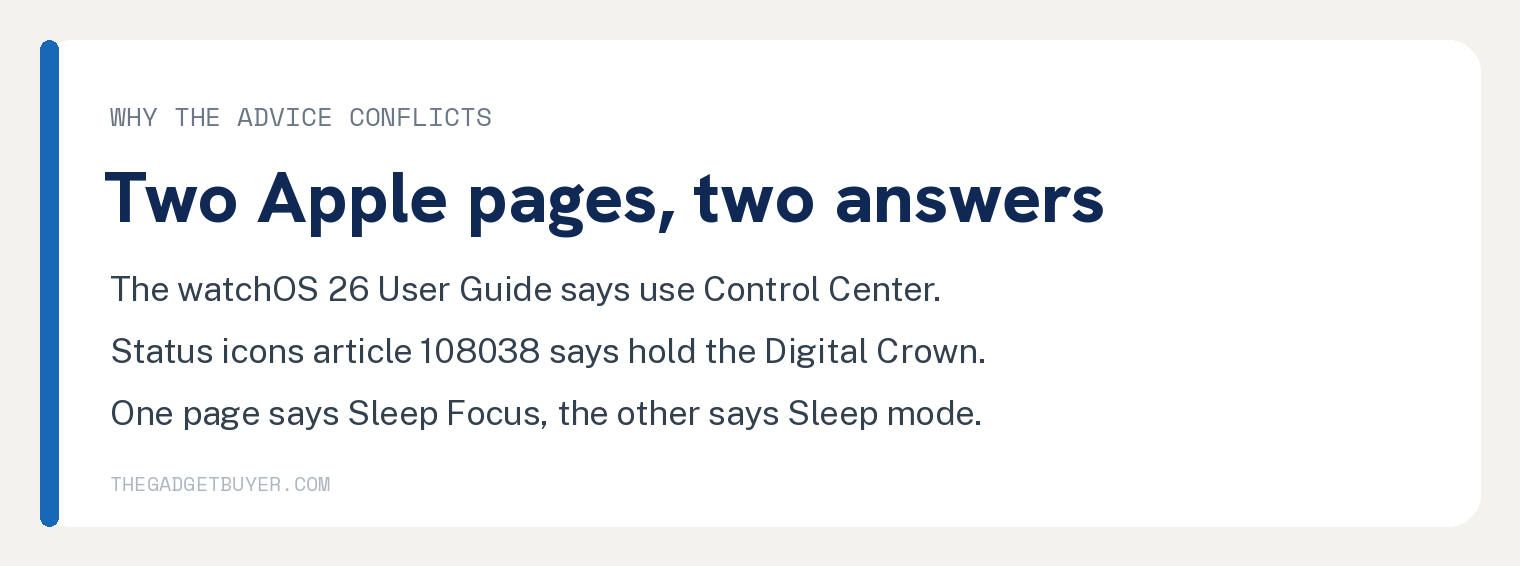 WHY THE ADVICE CONFLICTS

Two Apple pages, two answers

The watchOS 26 User Guide says use Control Center.

Status icons article 108038 says hold the Digital Crown.

One page says Sleep Focus, the other says Sleep mode.

THEGADGETBUYER.COM